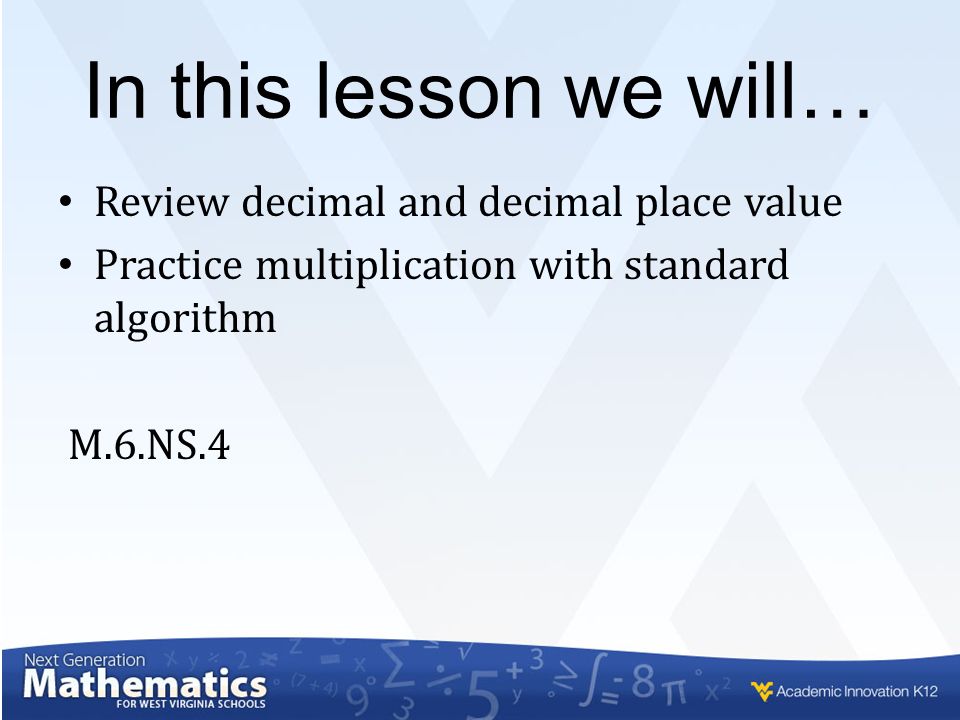 In this lesson we will…

• Review decimal and decimal place value
• Practice multiplication with standard algorithm

M.6.NS.4

Next Generation
Mathematics
FOR WEST VIRGINIA SCHOOLS

Academic Innovation K12